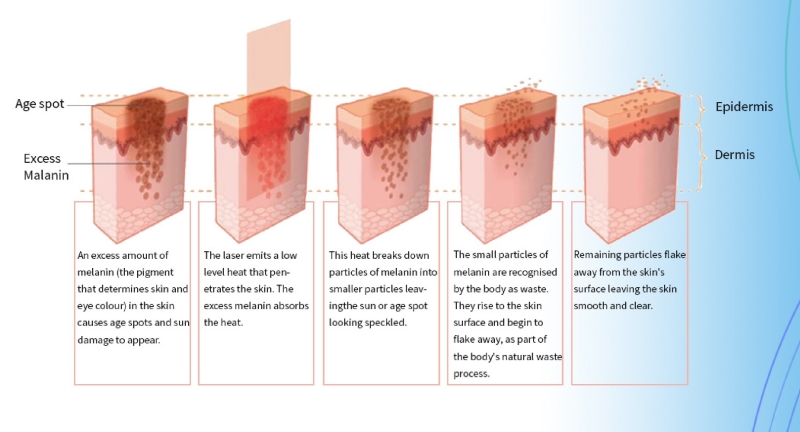 Age spot

Excess Malanin

Epidermis

Dermis

An excess amount of melanin (the pigment that determines skin and eye colour) in the skin causes age spots and sun damage to appear.

The laser emits a low level heat that penetrates the skin. The excess melanin absorbs the heat.

This heat breaks down particles of melanin into smaller particles leavingthe sun or age spot looking speckled.

The small particles of melanin are recognised by the body as waste. They rise to the skin surface and begin to flake away, as part of the body's natural waste process.

Remaining particles flake away from the skin's surface leaving the skin smooth and clear.